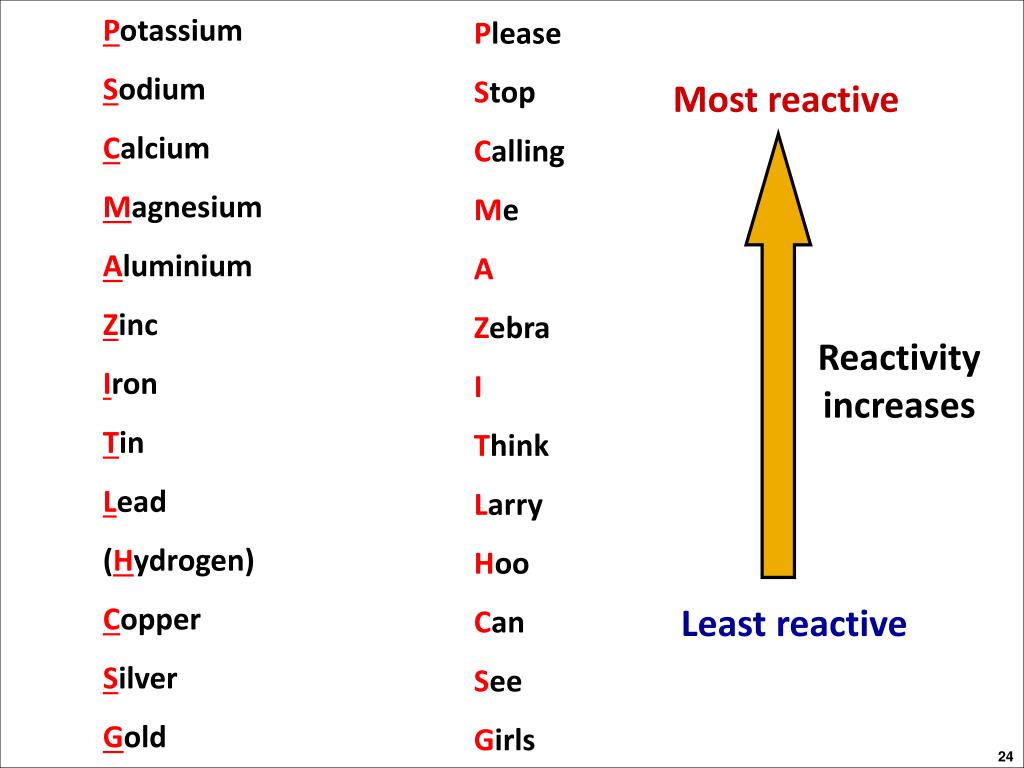 Potassium
Sodium
Calcium
Magnesium
Aluminium
Zinc
Iron
Tin
Lead
(Hydrogen)
Copper
Silver
Gold

Please
Stop
Calling
Me
A
Zebra
I
Think
Larry
Hoo
Can
See
Girls

Most reactive

Reactivity increases

Least reactive

24